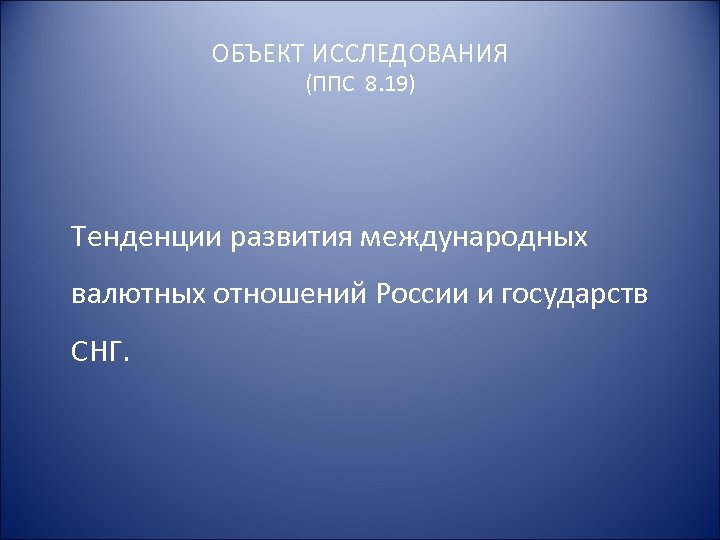 ОБЪЕКТ ИССЛЕДОВАНИЯ
(ППС 8.19)

Тенденции развития международных валютных отношений России и государств СНГ.